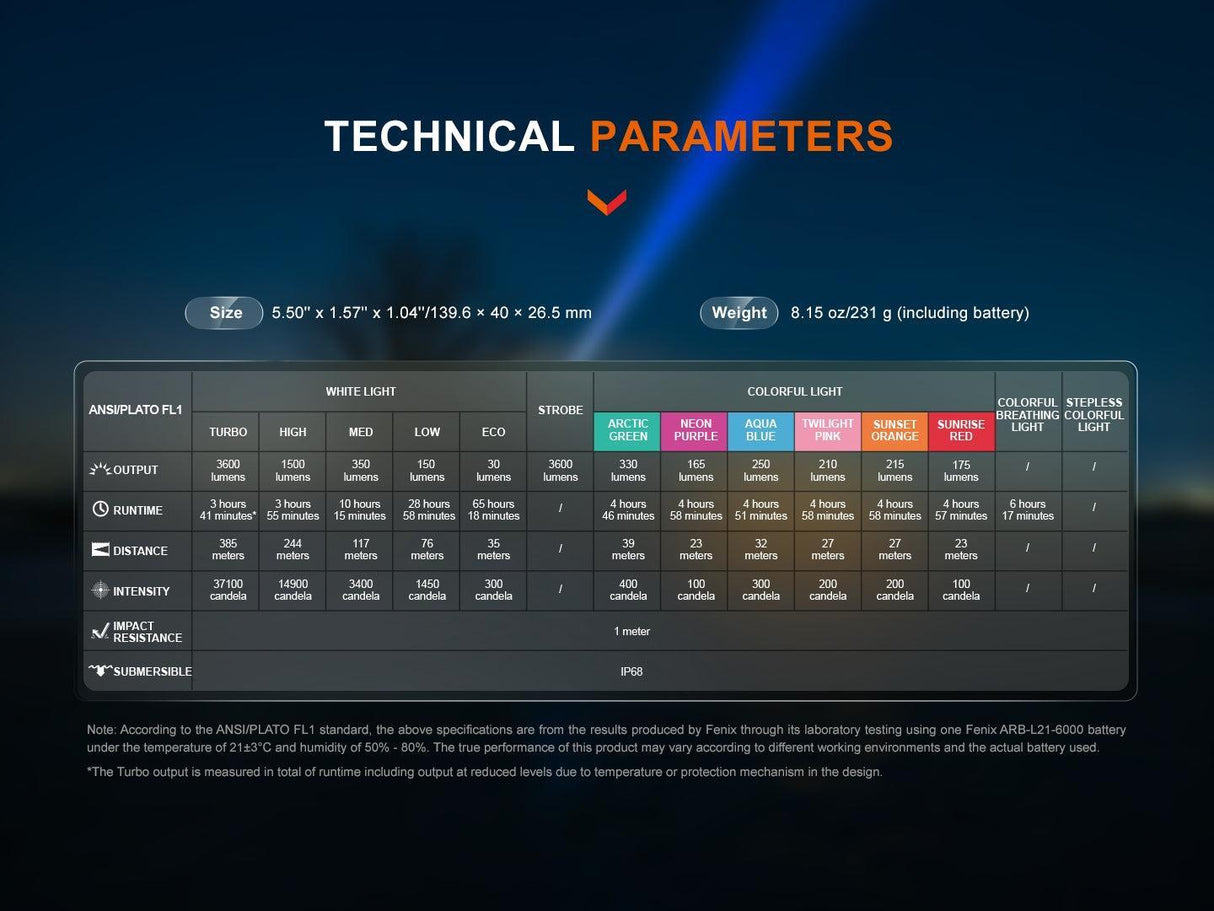 TECHNICAL PARAMETERS

Size 5.50'' x 1.57'' x 1.04''/139.6 × 40 × 26.5 mm

Weight 8.15 oz/231 g (including battery)

| ANSI/PLATO FL1 | WHITE LIGHT TURBO | WHITE LIGHT HIGH | WHITE LIGHT MED | WHITE LIGHT LOW | WHITE LIGHT ECO | STROBE | COLORFUL LIGHT ARCTIC GREEN | COLORFUL LIGHT NEON PURPLE | COLORFUL LIGHT AQUA BLUE | COLORFUL LIGHT TWILIGHT PINK | COLORFUL LIGHT SUNSET ORANGE | COLORFUL LIGHT SUNRISE RED | COLORFUL BREATHING LIGHT | STEPLESS COLORFUL LIGHT |
|---|---|---|---|---|---|---|---|---|---|---|---|---|---|---|
| OUTPUT | 3600 lumens | 1500 lumens | 350 lumens | 150 lumens | 30 lumens | 3600 lumens | 330 lumens | 165 lumens | 250 lumens | 210 lumens | 215 lumens | 175 lumens | / | / |
| RUNTIME | 3 hours 41 minutes* | 3 hours 55 minutes | 10 hours 15 minutes | 28 hours 58 minutes | 65 hours 18 minutes | / | 4 hours 46 minutes | 4 hours 58 minutes | 4 hours 51 minutes | 4 hours 58 minutes | 4 hours 58 minutes | 4 hours 57 minutes | 6 hours 17 minutes | / |
| DISTANCE | 385 meters | 244 meters | 117 meters | 76 meters | 35 meters | / | 39 meters | 23 meters | 32 meters | 27 meters | 27 meters | 23 meters | / | / |
| INTENSITY | 37100 candela | 14900 candela | 3400 candela | 1450 candela | 300 candela | / | 400 candela | 100 candela | 300 candela | 200 candela | 200 candela | 100 candela | / | / |
| IMPACT RESISTANCE | 1 meter | | | | | | | | | | | | | |
| SUBMERSIBLE | IP68 | | | | | | | | | | | | | |

Note: According to the ANSI/PLATO FL1 standard, the above specifications are from the results produced by Fenix through its laboratory testing using one Fenix ARB-L21-6000 battery under the temperature of 21±3°C and humidity of 50% - 80%. The true performance of this product may vary according to different working environments and the actual battery used.

*The Turbo output is measured in total of runtime including output at reduced levels due to temperature or protection mechanism in the design.